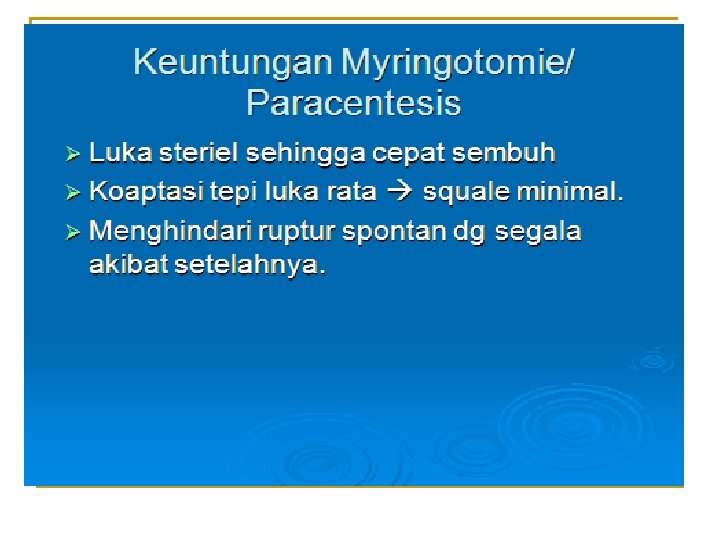 Keuntungan Myringotomie/ Paracentesis

➢ Luka steriel sehingga cepat sembuh
➢ Koaptasi tepi luka rata → squale minimal.
➢ Menghindari ruptur spontan dg segala akibat setelahnya.